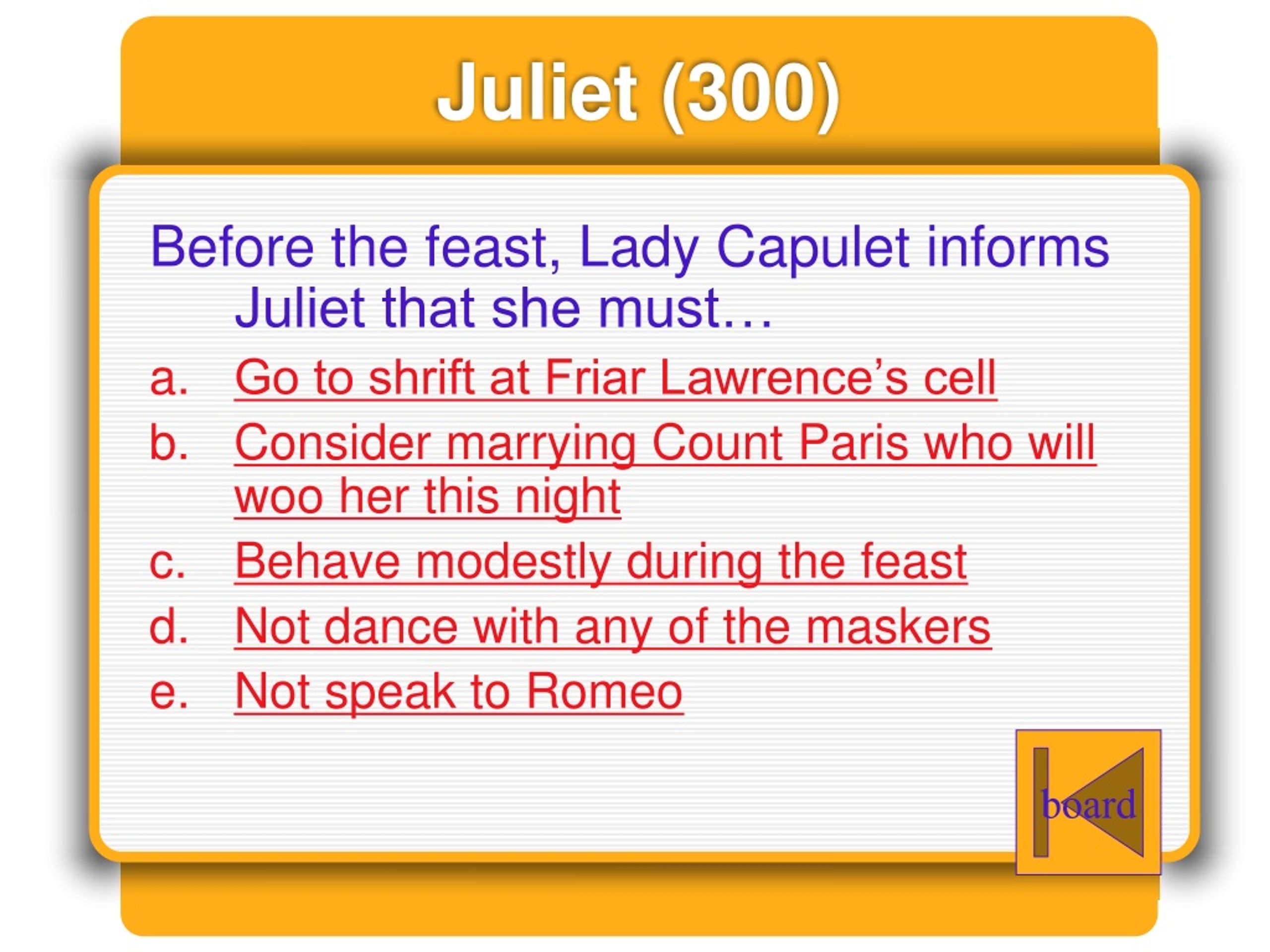 Juliet (300)

Before the feast, Lady Capulet informs Juliet that she must…

a. Go to shrift at Friar Lawrence’s cell
b. Consider marrying Count Paris who will woo her this night
c. Behave modestly during the feast
d. Not dance with any of the maskers
e. Not speak to Romeo

board